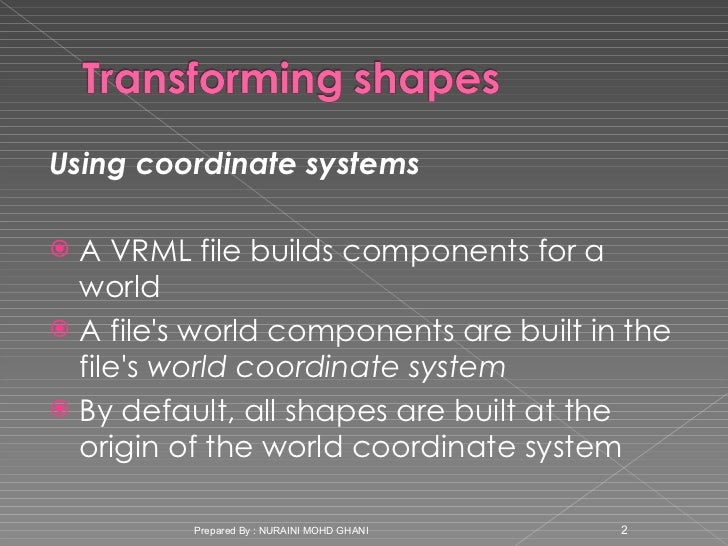 Transforming shapes

Using coordinate systems

A VRML file builds components for a world

A file's world components are built in the file's world coordinate system

By default, all shapes are built at the origin of the world coordinate system

Prepared By : NURAINI MOHD GHANI

2